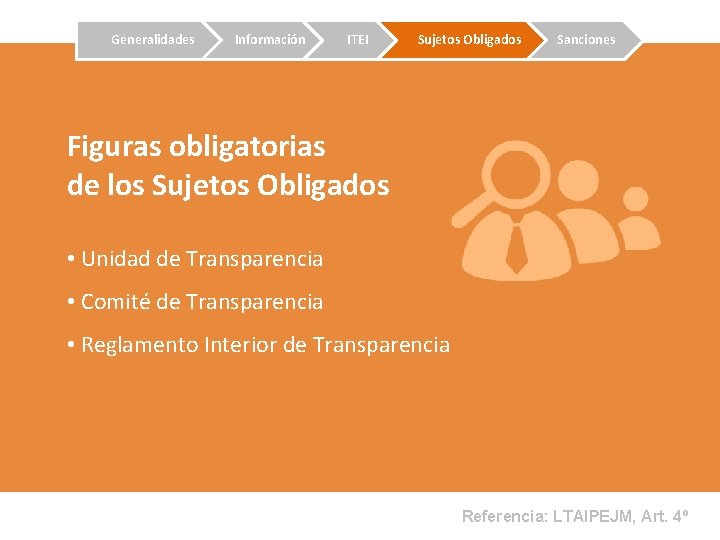 Generalidades Información ITEI Sujetos Obligados Sanciones

Figuras obligatorias de los Sujetos Obligados

• Unidad de Transparencia

• Comité de Transparencia

• Reglamento Interior de Transparencia

Referencia: LTAIPEJM, Art. 4º